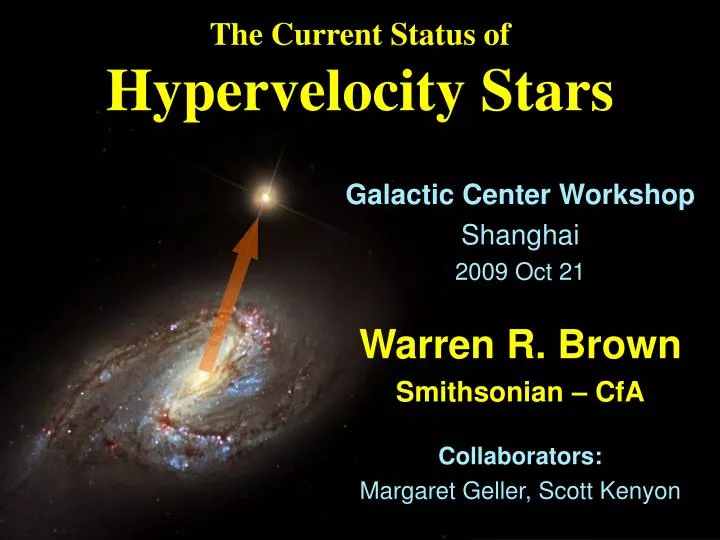 The Current Status of
Hypervelocity Stars

Galactic Center Workshop
Shanghai
2009 Oct 21

Warren R. Brown
Smithsonian – CfA

Collaborators:
Margaret Geller, Scott Kenyon